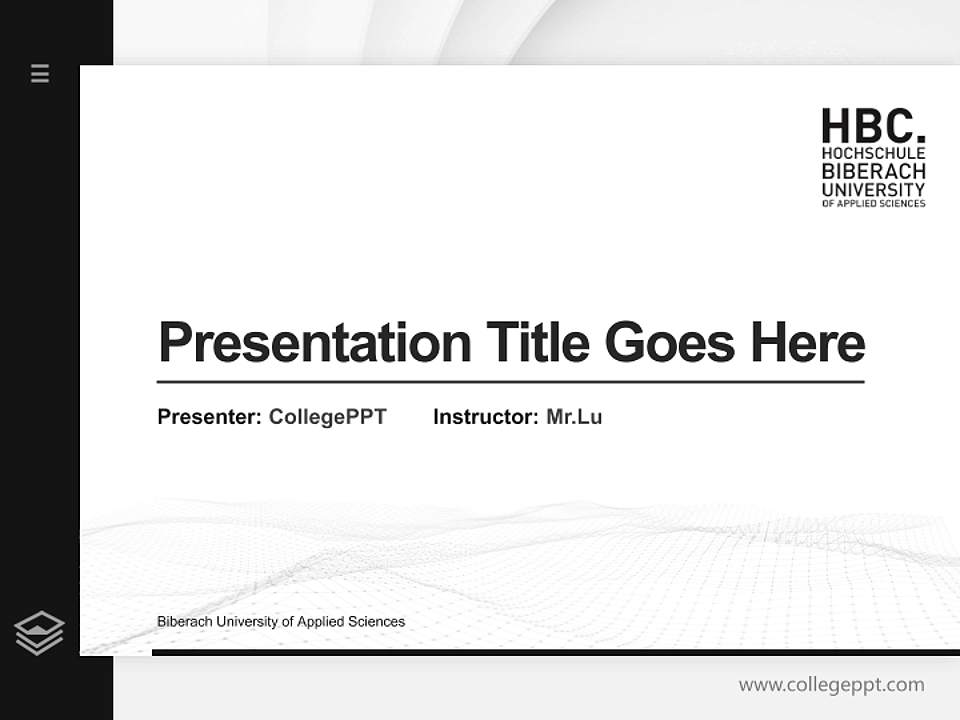 HBC.
HOCHSCHULE
BIBERACH
UNIVERSITY
OF APPLIED SCIENCES

Presentation Title Goes Here

Presenter: CollegePPT Instructor: Mr.Lu

Biberach University of Applied Sciences

www.collegeppt.com